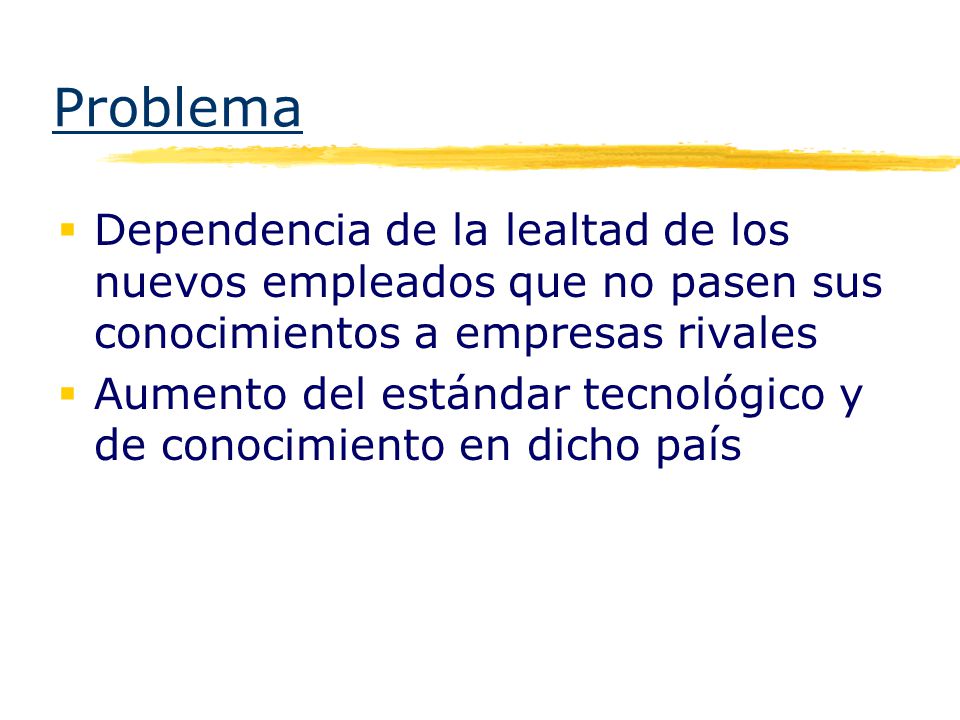 Problema

- Dependencia de la lealtad de los nuevos empleados que no pasen sus conocimientos a empresas rivales
- Aumento del estándar tecnológico y de conocimiento en dicho país